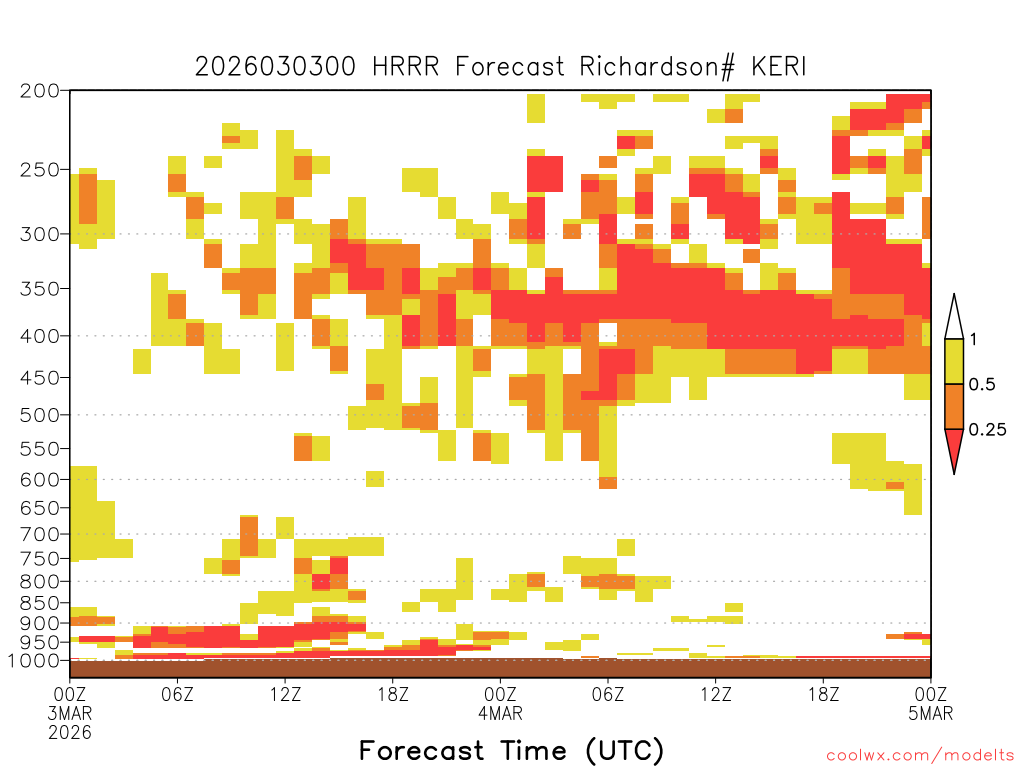 2026030300 HRRR Forecast Richardson# KERI

200
250
300
350
400
450
500
550
600
650
700
750
800
850
900
950
1000

1
0.5
0.25

00Z 3MAR 2026
06Z
12Z
18Z
00Z 4MAR
06Z
12Z
18Z
00Z 5MAR

Forecast Time (UTC)

coolwx.com/modelts